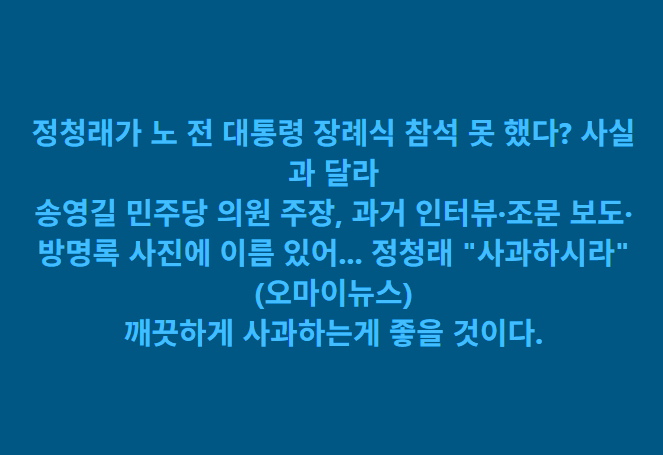 정청래가 노 전 대통령 장례식 참석 못 했다? 사실과 달라
송영길 민주당 의원 주장, 과거 인터뷰·조문 보도·방명록 사진에 이름 있어... 정청래 "사과하시라"
(오마이뉴스)
깨끗하게 사과하는게 좋을 것이다.